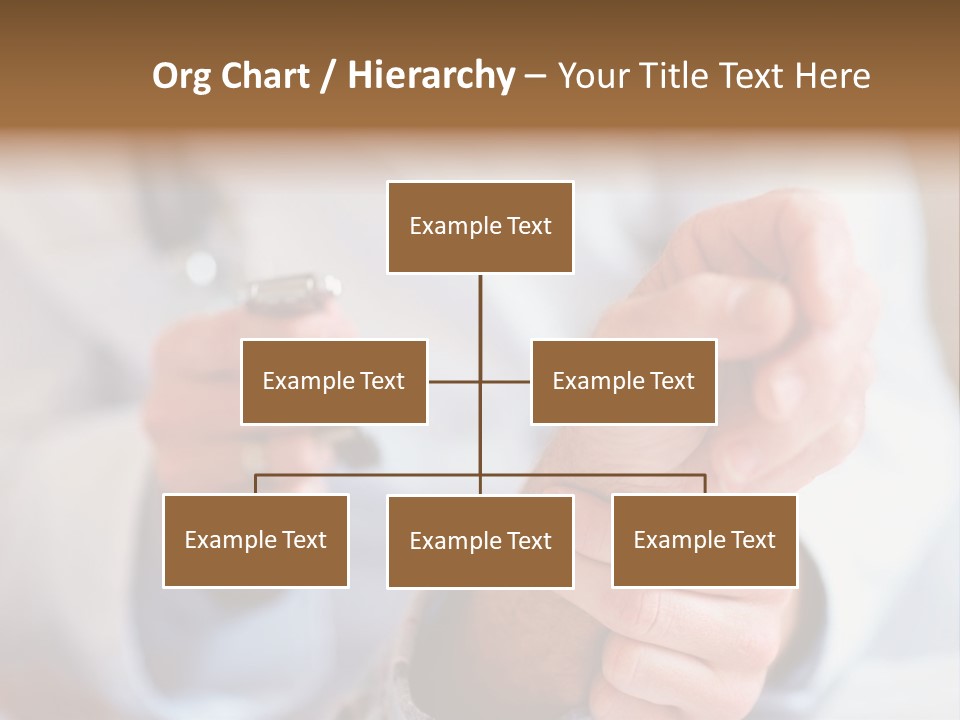 Org Chart / Hierarchy – Your Title Text Here

Example Text

Example Text

Example Text

Example Text

Example Text

Example Text